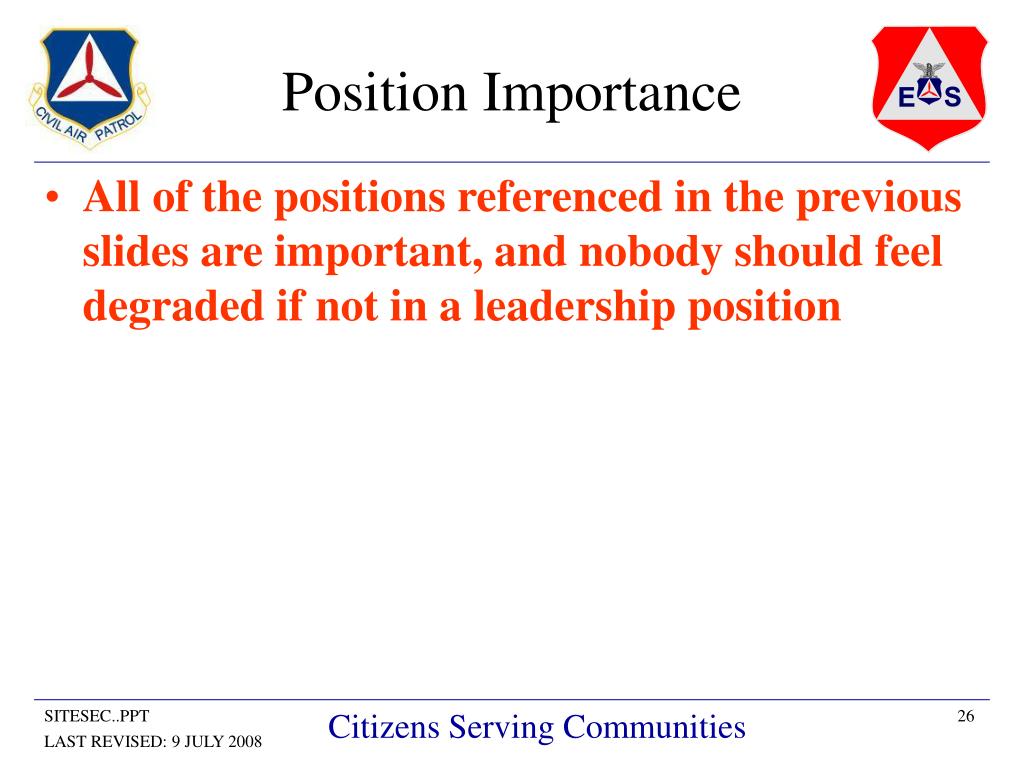 CIVIL AIR PATROL

Position Importance

E S

• All of the positions referenced in the previous slides are important, and nobody should feel degraded if not in a leadership position

SITESEC..PPT
LAST REVISED: 9 JULY 2008

Citizens Serving Communities

26